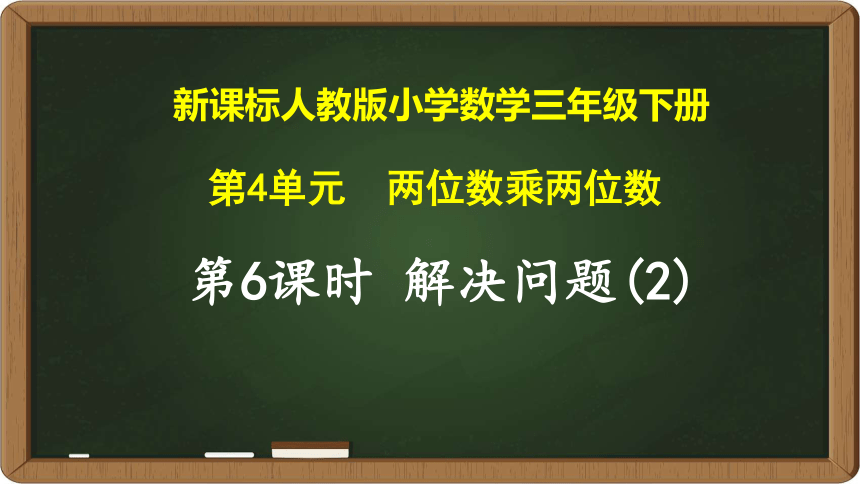 新课标人教版小学数学三年级下册

第4单元　两位数乘两位数

第6课时　解决问题(2)